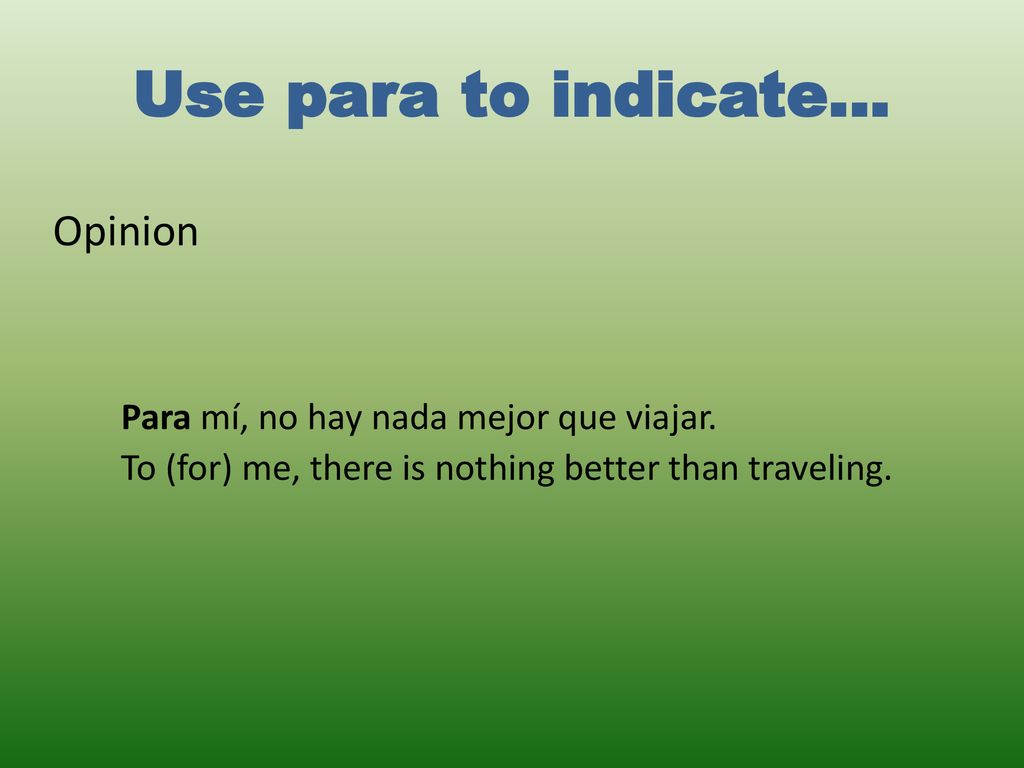 Use para to indicate…

Opinion

Para mí, no hay nada mejor que viajar.
To (for) me, there is nothing better than traveling.